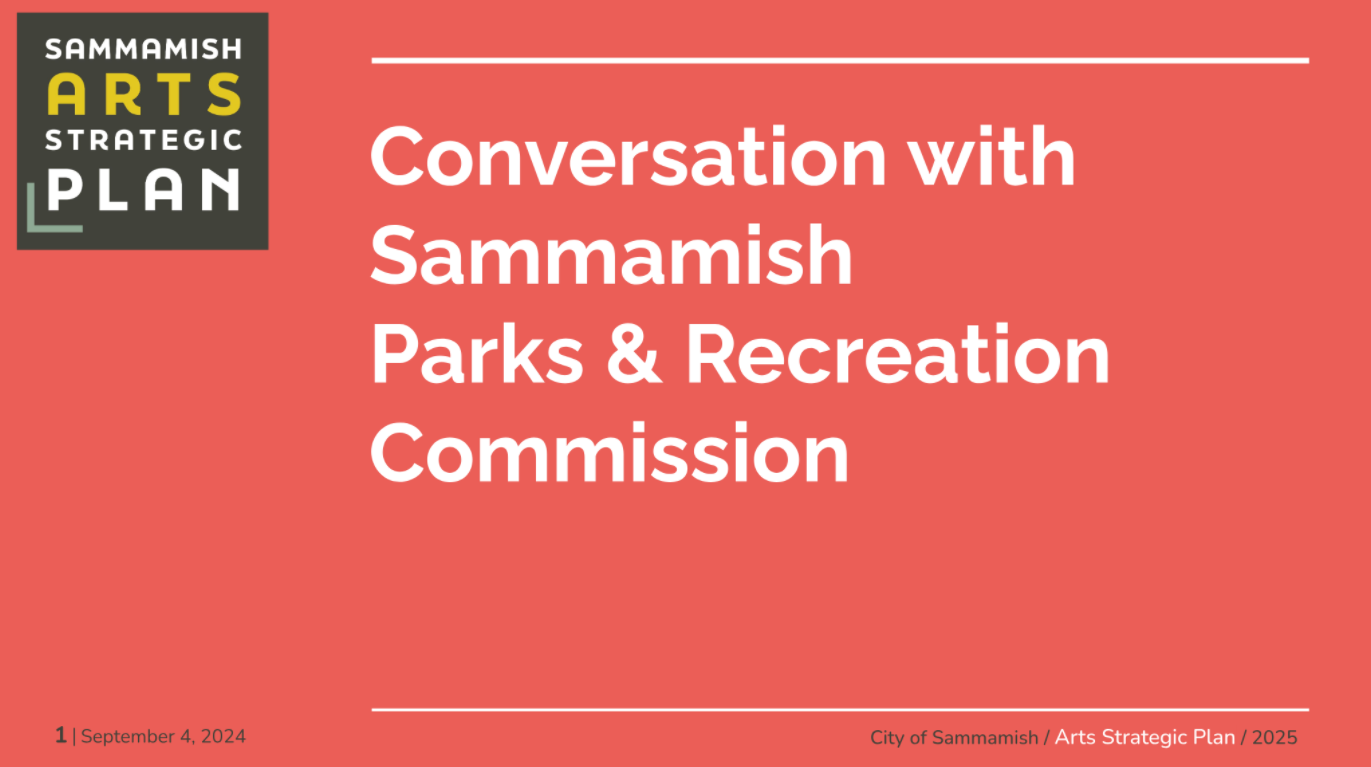 SAMMAMISH
ARTS
STRATEGIC
PLAN

Conversation with Sammamish Parks & Recreation Commission

1 | September 4, 2024

City of Sammamish / Arts Strategic Plan / 2025